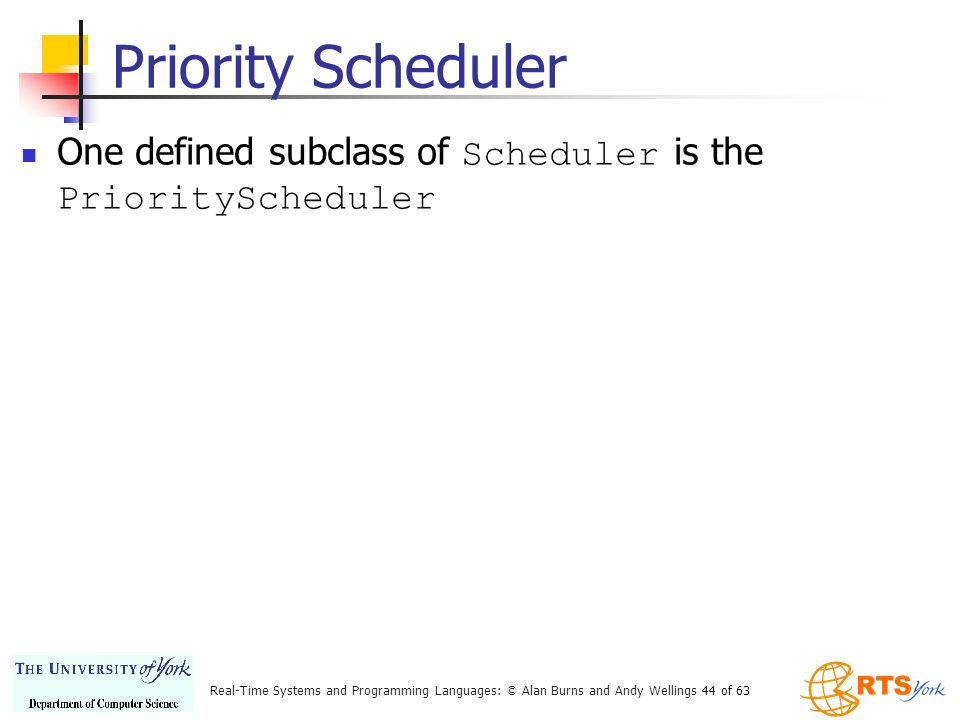 Priority Scheduler

One defined subclass of Scheduler is the PriorityScheduler

THE UNIVERSITY of York
Department of Computer Science

Real-Time Systems and Programming Languages: © Alan Burns and Andy Wellings 44 of 63

RTS York